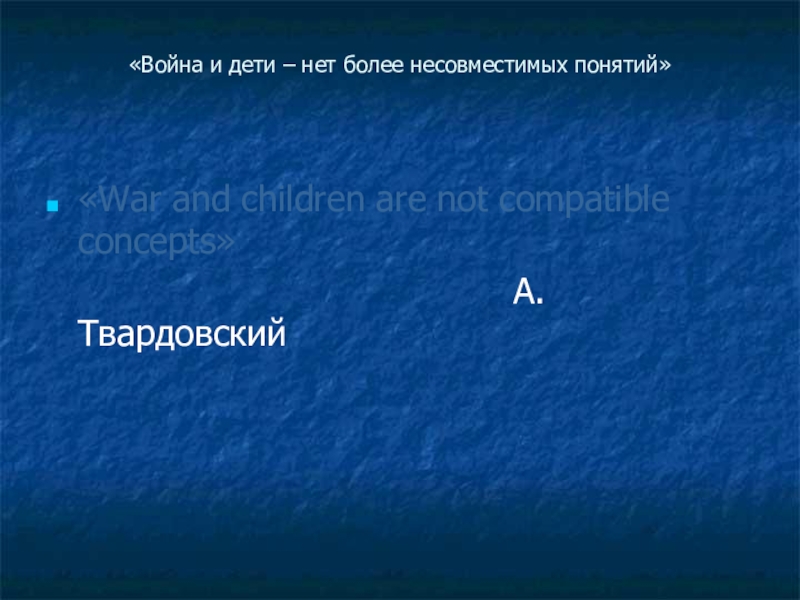 «Война и дети – нет более несовместимых понятий»

«War and children are not compatible concepts»

А. Твардовский